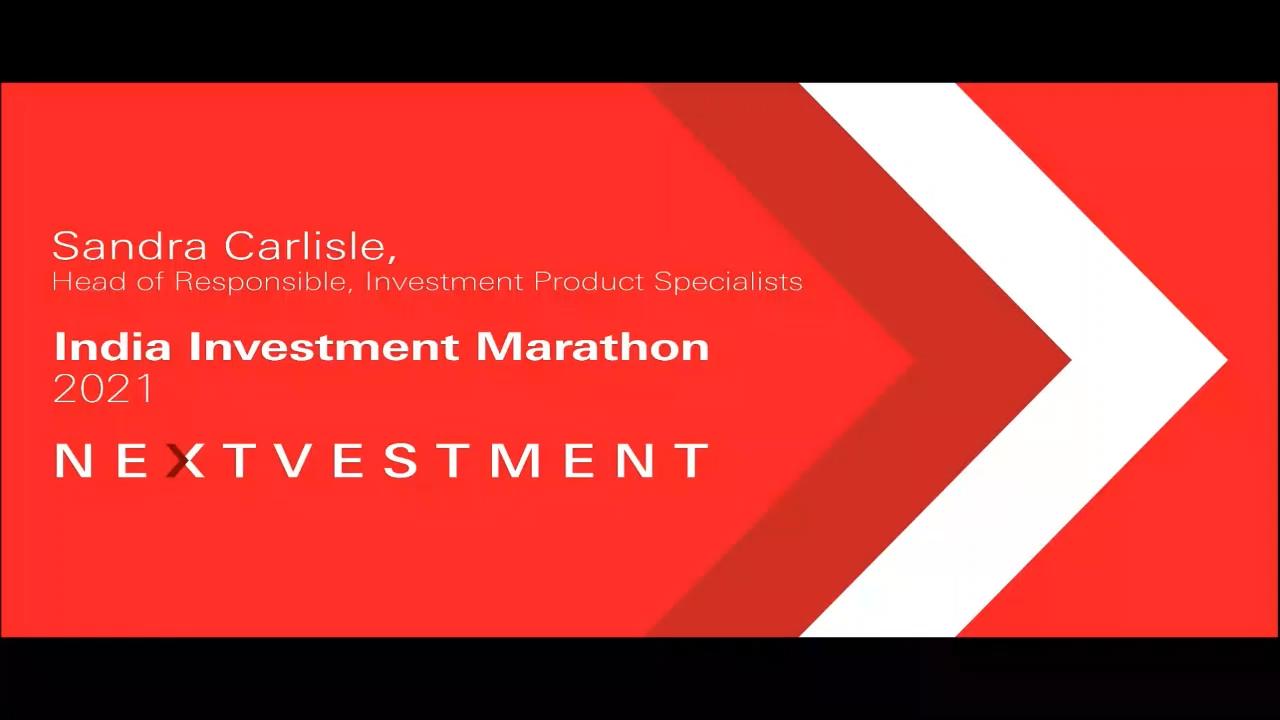 Sandra Carlisle,
Head of Responsible, Investment Product Specialists

India Investment Marathon
2021

NEXTVESTMENT